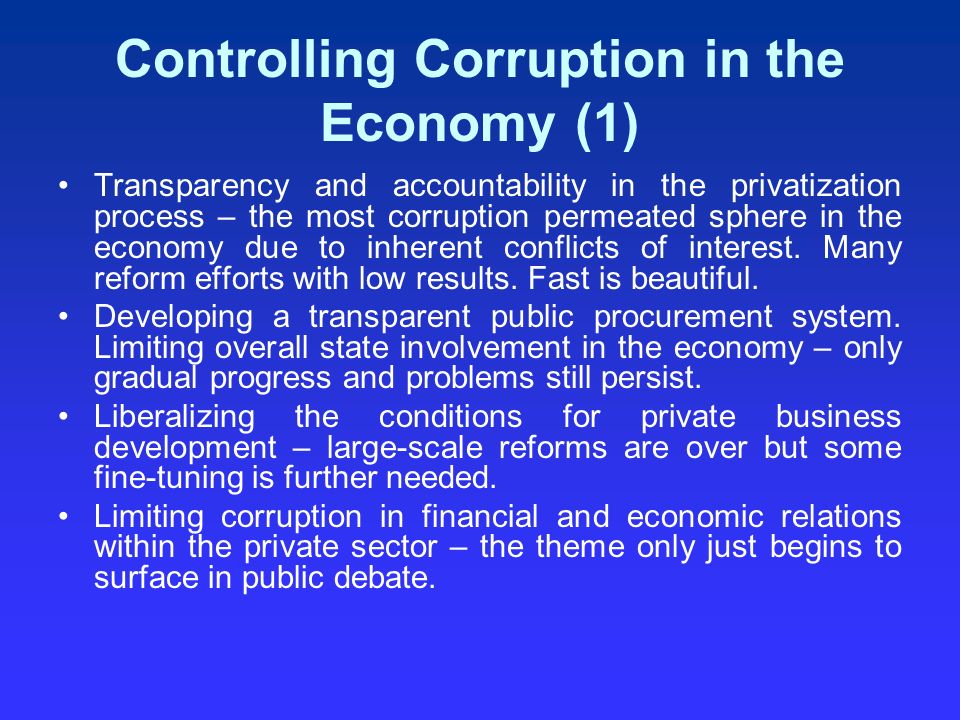 Controlling Corruption in the Economy (1)

• Transparency and accountability in the privatization process – the most corruption permeated sphere in the economy due to inherent conflicts of interest. Many reform efforts with low results. Fast is beautiful.

• Developing a transparent public procurement system. Limiting overall state involvement in the economy – only gradual progress and problems still persist.

• Liberalizing the conditions for private business development – large-scale reforms are over but some fine-tuning is further needed.

• Limiting corruption in financial and economic relations within the private sector – the theme only just begins to surface in public debate.